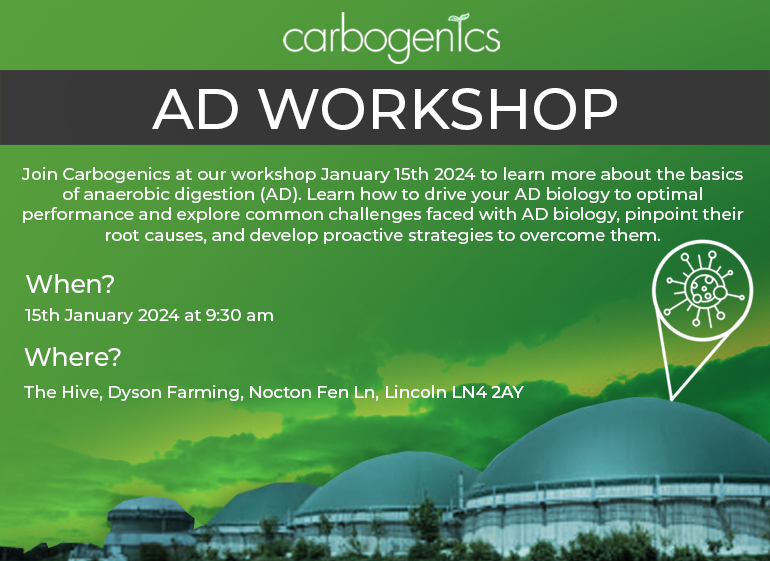 carbogenics

AD WORKSHOP

Join Carbogenics at our workshop January 15th 2024 to learn more about the basics of anaerobic digestion (AD). Learn how to drive your AD biology to optimal performance and explore common challenges faced with AD biology, pinpoint their root causes, and develop proactive strategies to overcome them.

When?

15th January 2024 at 9:30 am

Where?

The Hive, Dyson Farming, Nocton Fen Ln, Lincoln LN4 2AY